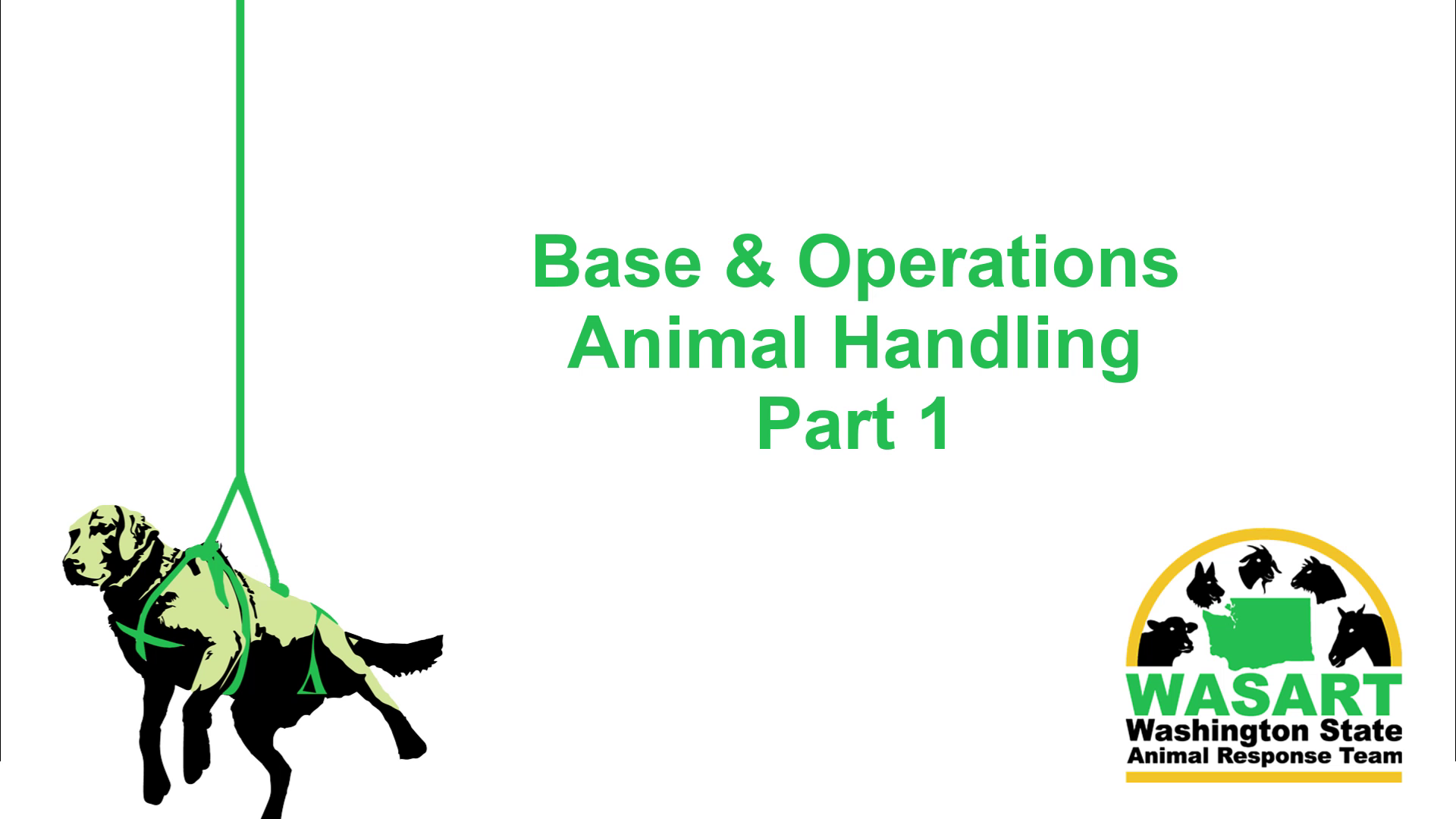 Base & Operations
Animal Handling
Part 1

WASART
Washington State
Animal Response Team